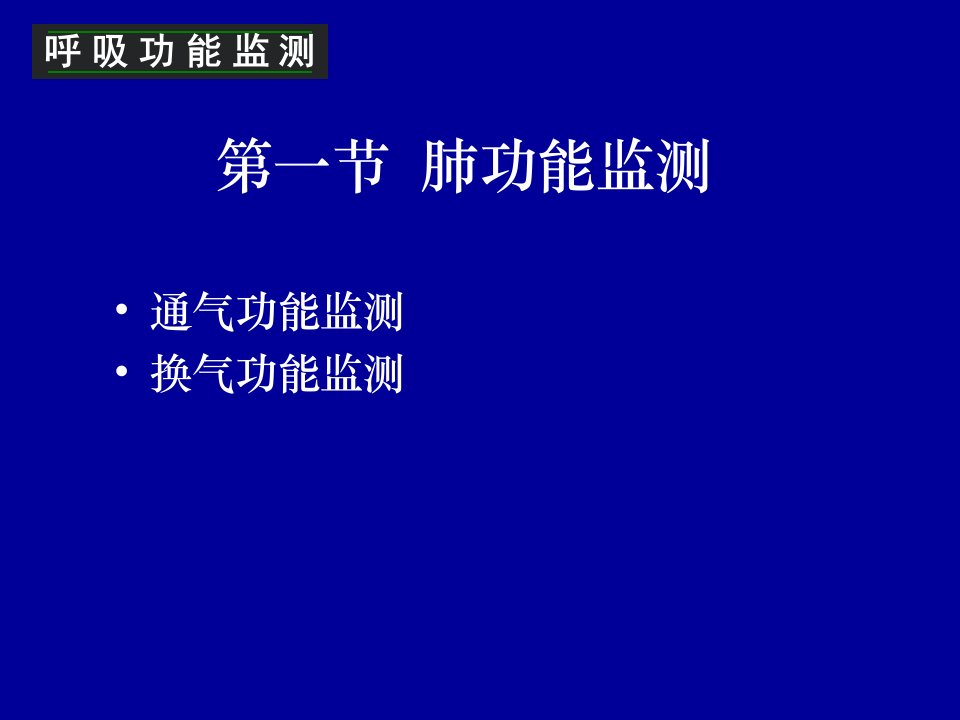 呼吸功能监测

第一节 肺功能监测

• 通气功能监测
• 换气功能监测